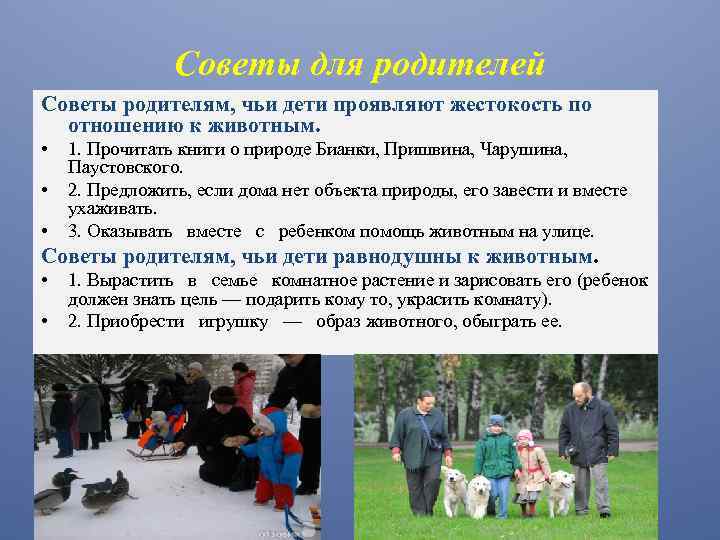 Советы для родителей

Советы родителям, чьи дети проявляют жестокость по отношению к животным.

• 1. Прочитать книги о природе Бианки, Пришвина, Чарушина, Паустовского.
• 2. Предложить, если дома нет объекта природы, его завести и вместе ухаживать.
• 3. Оказывать вместе с ребенком помощь животным на улице.

Советы родителям, чьи дети равнодушны к животным.

• 1. Вырастить в семье комнатное растение и зарисовать его (ребенок должен знать цель — подарить кому то, украсить комнату).
• 2. Приобрести игрушку — образ животного, обыграть ее.